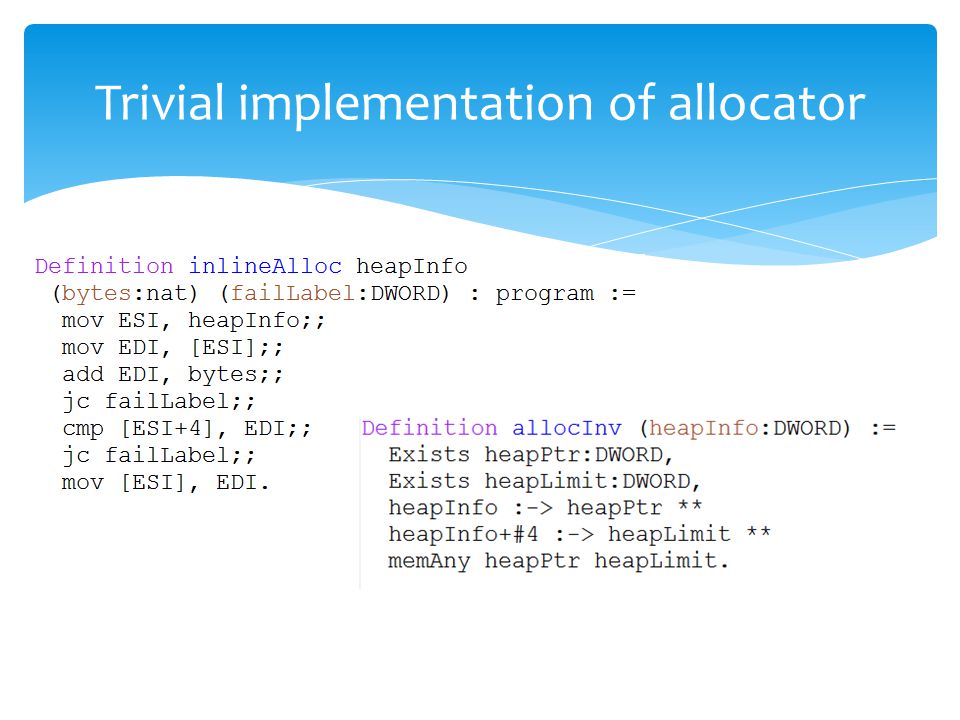 Trivial implementation of allocator

Definition inlineAlloc heapInfo
 (bytes:nat) (failLabel:DWORD) : program :=
  mov ESI, heapInfo;;
  mov EDI, [ESI];;
  add EDI, bytes;;
  jc failLabel;;
  cmp [ESI+4], EDI;;
  jc failLabel;;
  mov [ESI], EDI.

Definition allocInv (heapInfo:DWORD) :=
  Exists heapPtr:DWORD,
  Exists heapLimit:DWORD,
  heapInfo :-> heapPtr **
  heapInfo+#4 :-> heapLimit **
  memAny heapPtr heapLimit.